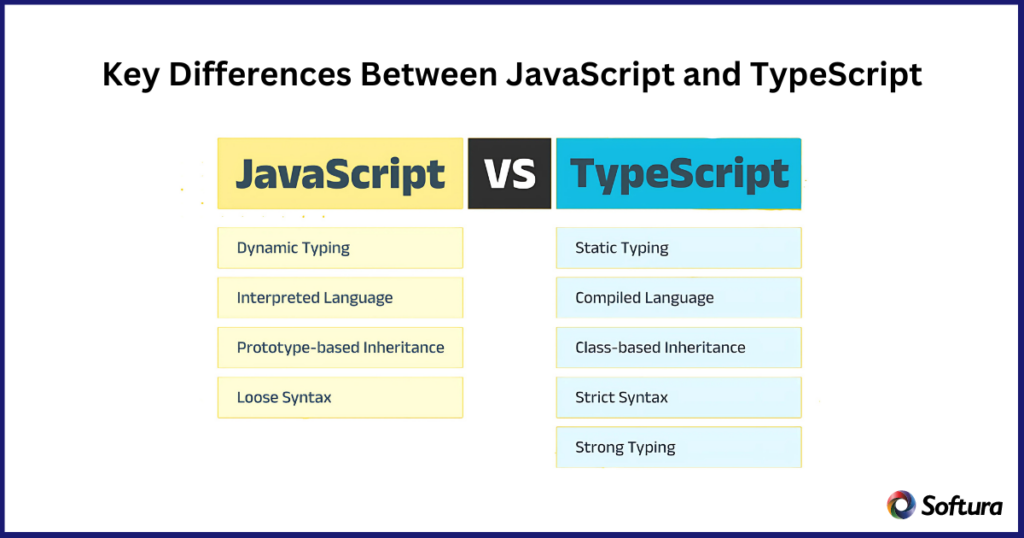 Key Differences Between JavaScript and TypeScript

JavaScript

VS

TypeScript

Dynamic Typing

Interpreted Language

Prototype-based Inheritance

Loose Syntax

Static Typing

Compiled Language

Class-based Inheritance

Strict Syntax

Strong Typing

Softura